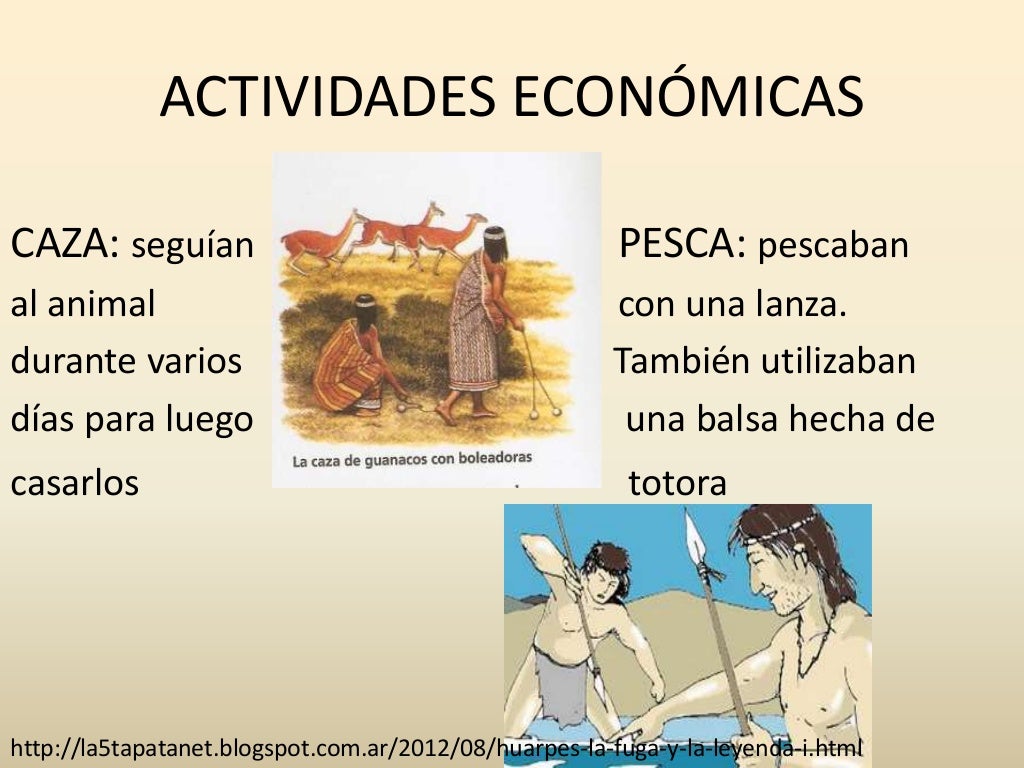 ACTIVIDADES ECONÓMICAS

CAZA: seguían al animal durante varios días para luego casarlos

La caza de guanacos con boleadoras

PESCA: pescaban con una lanza. También utilizaban una balsa hecha de totora

http://la5tapatanet.blogspot.com.ar/2012/08/huarpes-la-fuga-y-la-leyenda-i.html